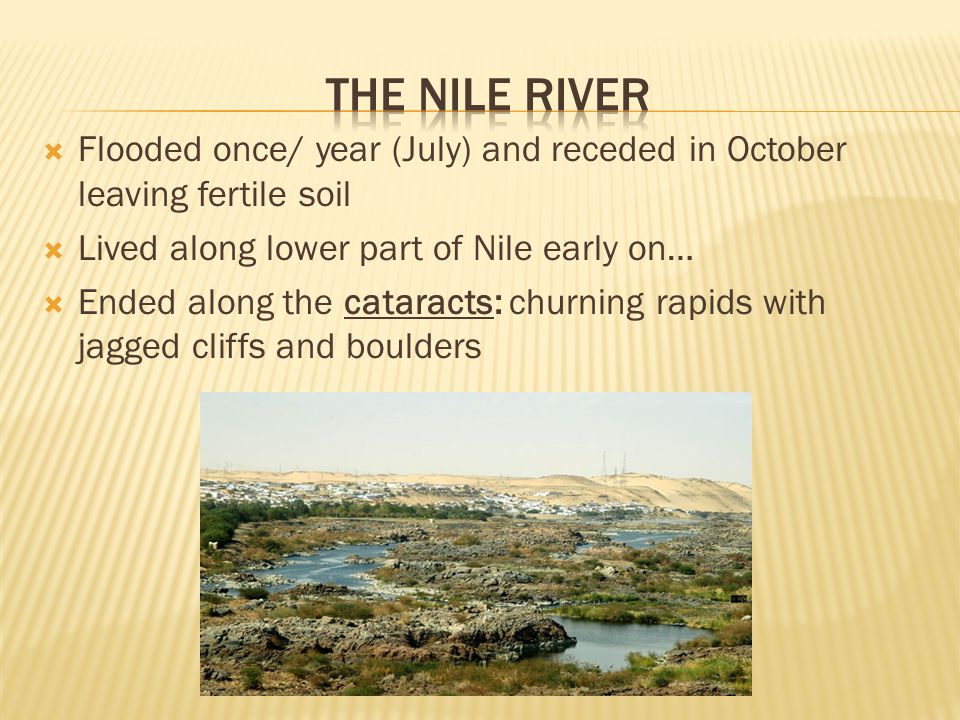 THE NILE RIVER

Flooded once/ year (July) and receded in October leaving fertile soil

Lived along lower part of Nile early on…

Ended along the cataracts: churning rapids with jagged cliffs and boulders